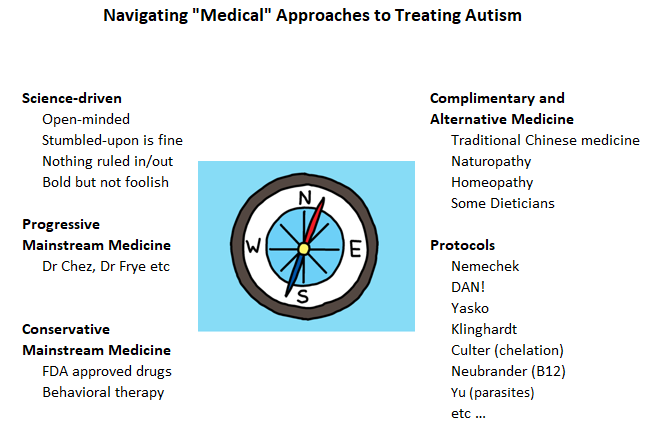 Navigating "Medical" Approaches to Treating Autism

Science-driven
Open-minded
Stumbled-upon is fine
Nothing ruled in/out
Bold but not foolish

Progressive
Mainstream Medicine
Dr Chez, Dr Frye etc

Conservative
Mainstream Medicine
FDA approved drugs
Behavioral therapy

N
W
E
S

Complimentary and
Alternative Medicine
Traditional Chinese medicine
Naturopathy
Homeopathy
Some Dieticians

Protocols
Nemechek
DAN!
Yasko
Klinghardt
Culter (chelation)
Neubrander (B12)
Yu (parasites)
etc ...